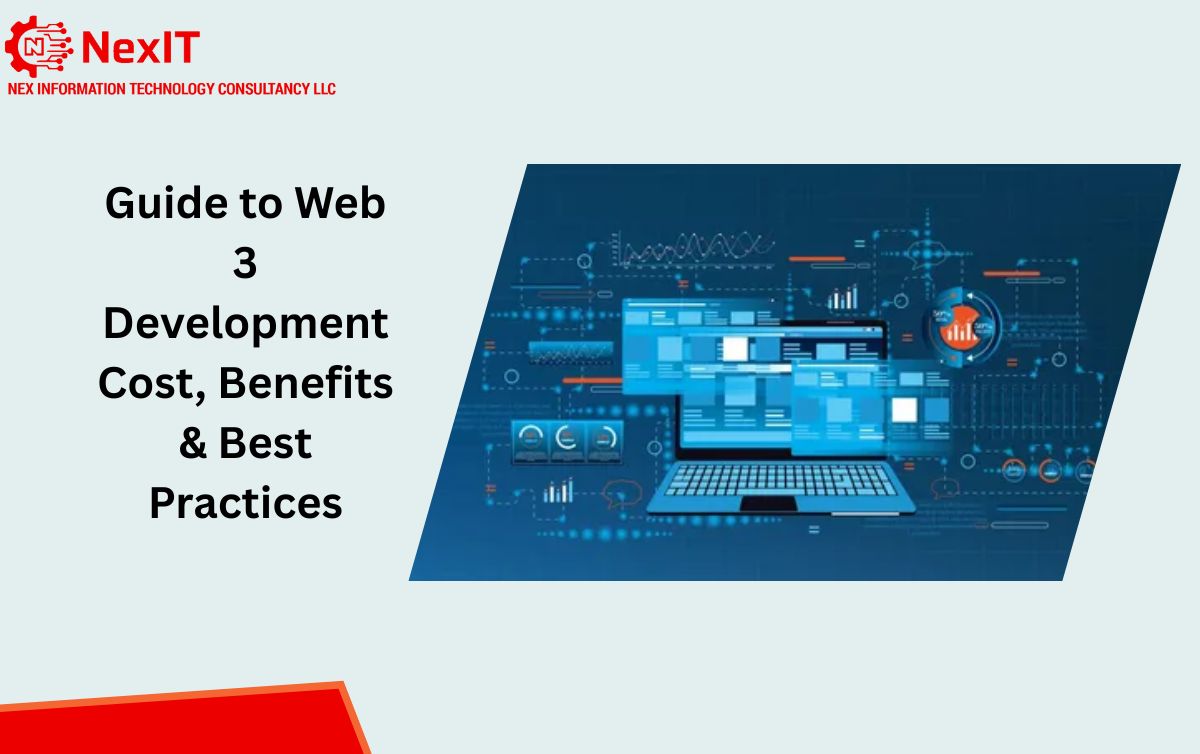 NexIT
NEX INFORMATION TECHNOLOGY CONSULTANCY LLC

Guide to Web 3 Development Cost, Benefits & Best Practices